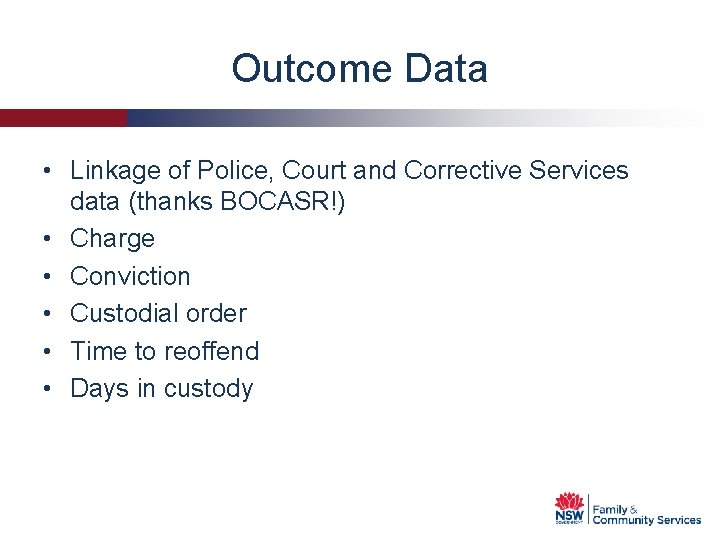 Outcome Data

• Linkage of Police, Court and Corrective Services data (thanks BOCASR!)
• Charge
• Conviction
• Custodial order
• Time to reoffend
• Days in custody

NSW GOVERNMENT
Family & Community Services